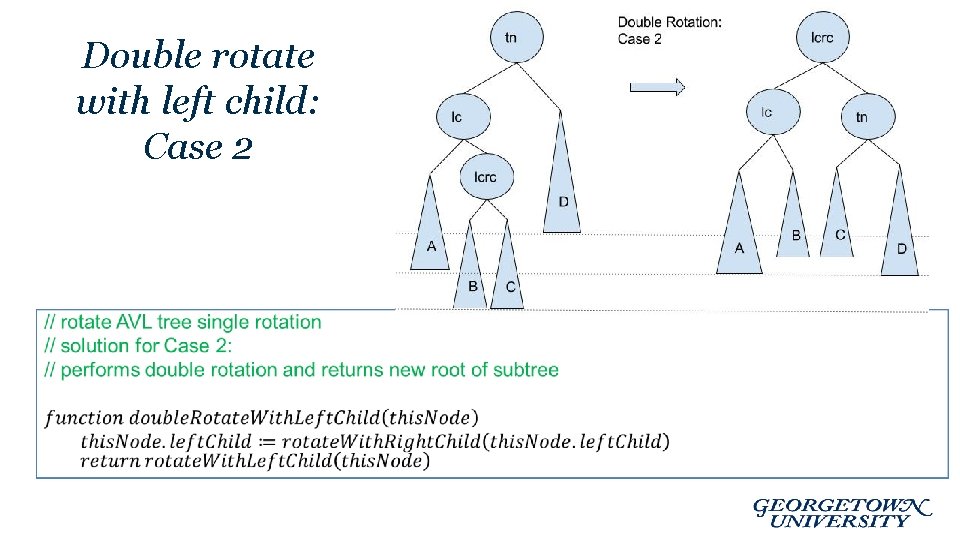 Double rotate with left child: Case 2

tn

lc

lcrc

D

A

B

C

Double Rotation: Case 2

lcrc

lc

tn

A

B

C

D

// rotate AVL tree single rotation
// solution for Case 2:
// performs double rotation and returns new root of subtree

$function\ doubleRotateWithLeftChild(thisNode)$
$thisNode.leftChild := rotateWithRightChild(thisNode.leftChild)$
$return\ rotateWithLeftChild(thisNode)$

GEORGETOWN UNIVERSITY